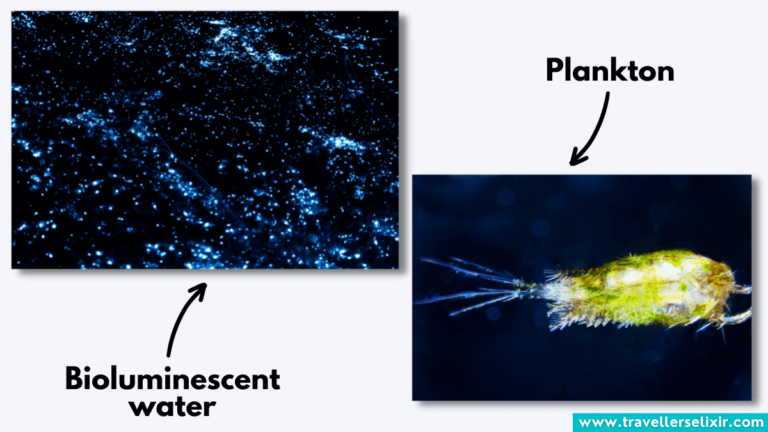 Plankton

Bioluminescent water

www.travellerselixir.com